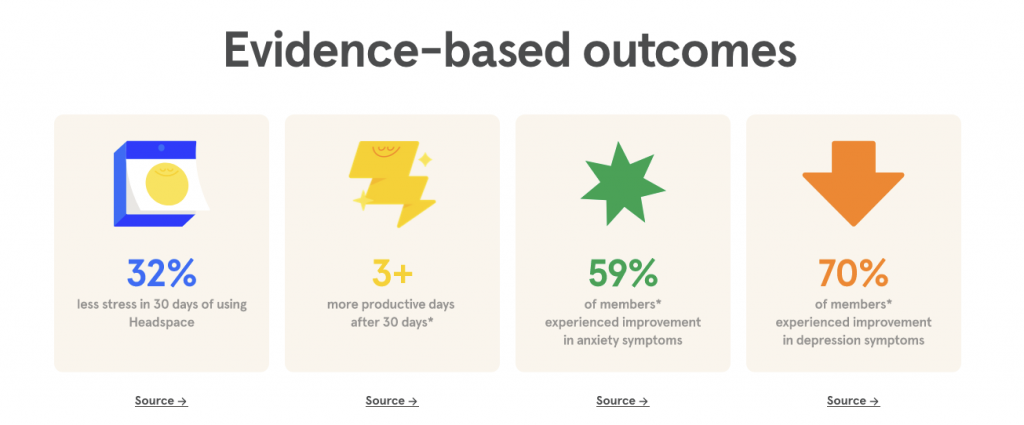 Evidence-based outcomes

32%
less stress in 30 days of using Headspace

Source →

3+
more productive days after 30 days*

Source →

59%
of members* experienced improvement in anxiety symptoms

Source →

70%
of members* experienced improvement in depression symptoms

Source →